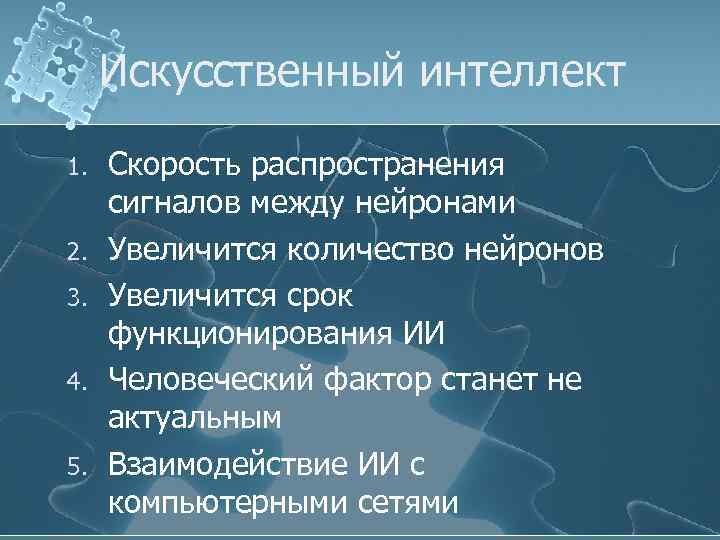 Искусственный интеллект

1. Скорость распространения сигналов между нейронами
2. Увеличится количество нейронов
3. Увеличится срок функционирования ИИ
4. Человеческий фактор станет не актуальным
5. Взаимодействие ИИ с компьютерными сетями